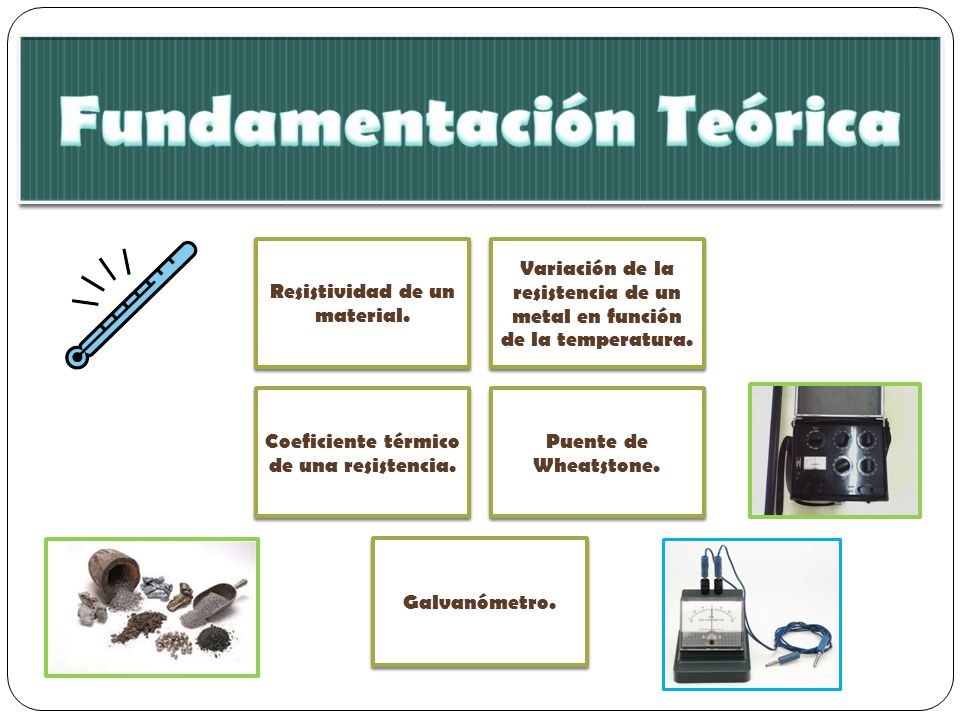 Fundamentación Teórica

Resistividad de un material.

Variación de la resistencia de un metal en función de la temperatura.

Coeficiente térmico de una resistencia.

Puente de Wheatstone.

Galvanómetro.